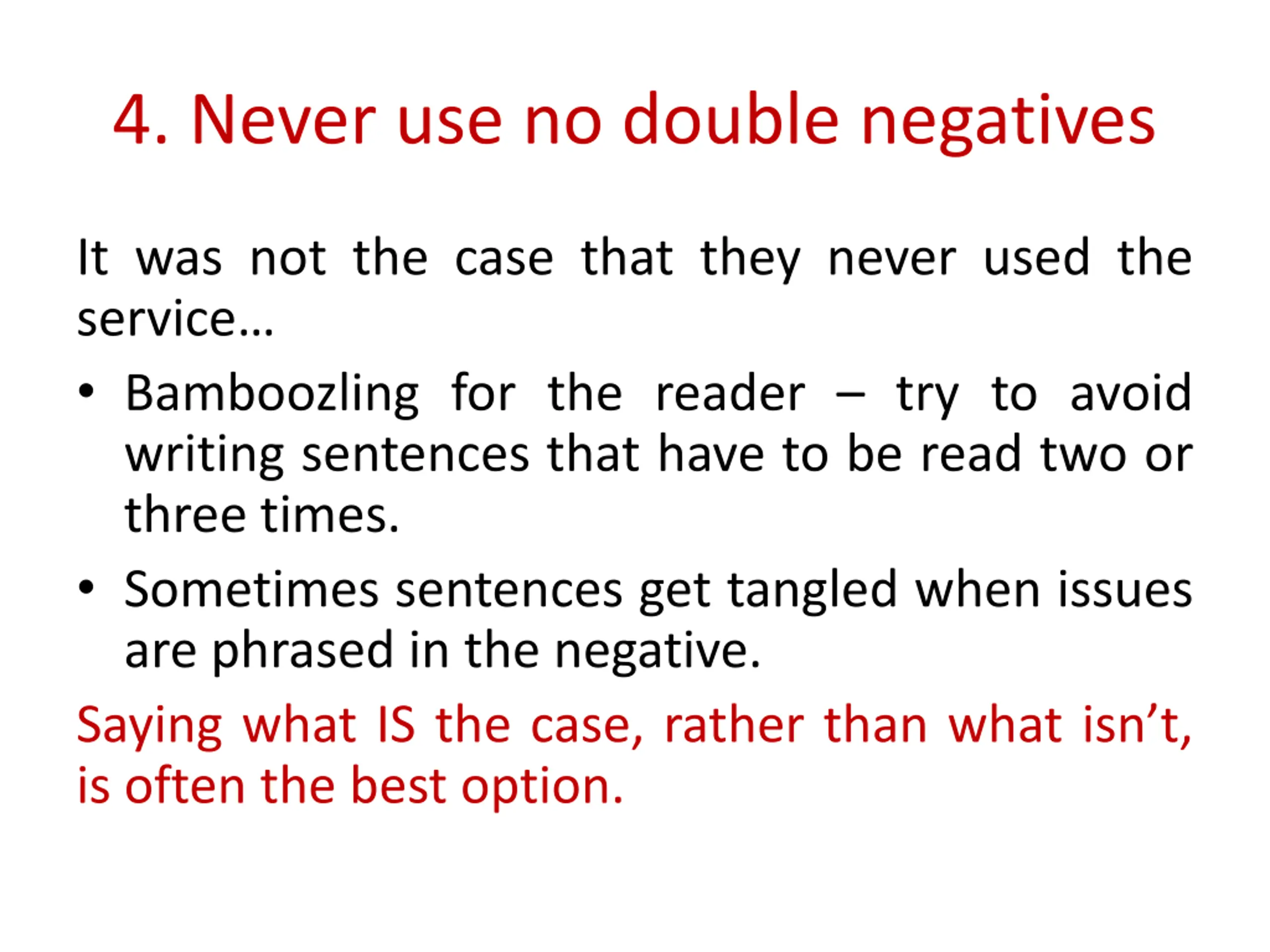 4. Never use no double negatives

It was not the case that they never used the service…

• Bamboozling for the reader – try to avoid writing sentences that have to be read two or three times.

• Sometimes sentences get tangled when issues are phrased in the negative.

Saying what IS the case, rather than what isn’t, is often the best option.